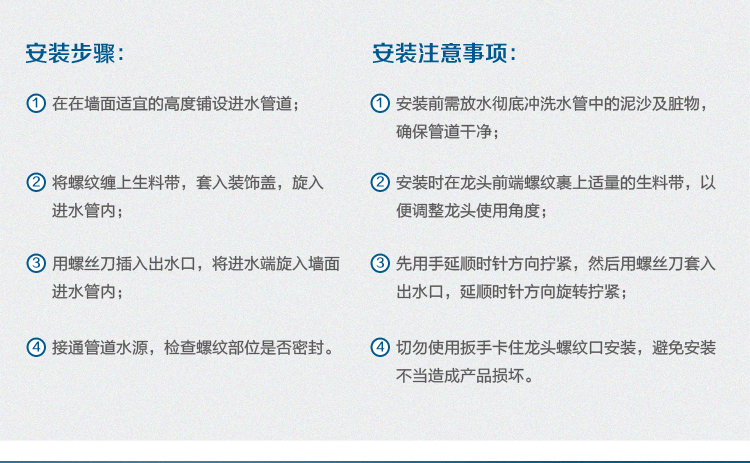 安装步骤：

① 在在墙面适宜的高度铺设进水管道；

② 将螺纹缠上生料带，套入装饰盖，旋入进水管内；

③ 用螺丝刀插入出水口，将进水端旋入墙面进水管内；

④ 接通管道水源，检查螺纹部位是否密封。

安装注意事项：

① 安装前需放水彻底冲洗水管中的泥沙及脏物，确保管道干净；

② 安装时在龙头前端螺纹裹上适量的生料带，以便调整龙头使用角度；

③ 先用手延顺时针方向拧紧，然后用螺丝刀套入出水口，延顺时针方向旋转拧紧；

④ 切勿使用扳手卡住龙头螺纹口安装，避免安装不当造成产品损坏。